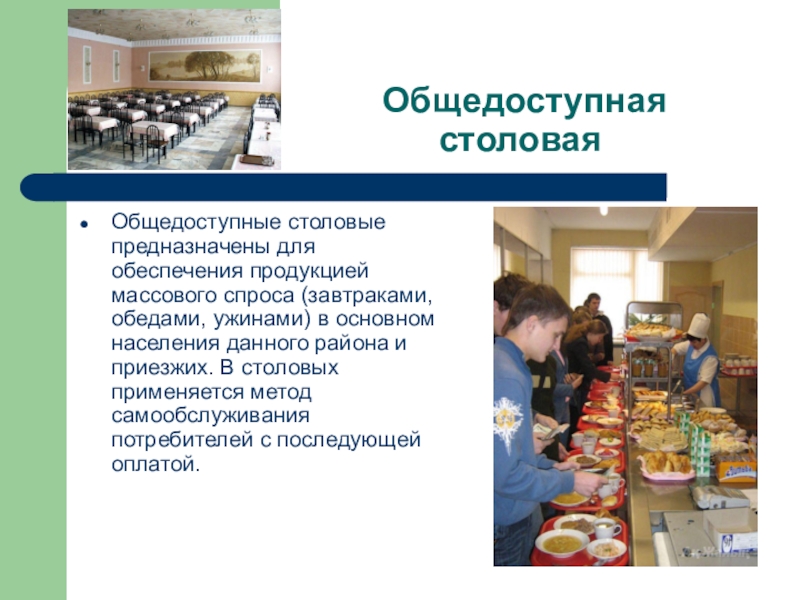 Общедоступная столовая

● Общедоступные столовые предназначены для обеспечения продукцией массового спроса (завтраками, обедами, ужинами) в основном населения данного района и приезжих. В столовых применяется метод самообслуживания потребителей с последующей оплатой.